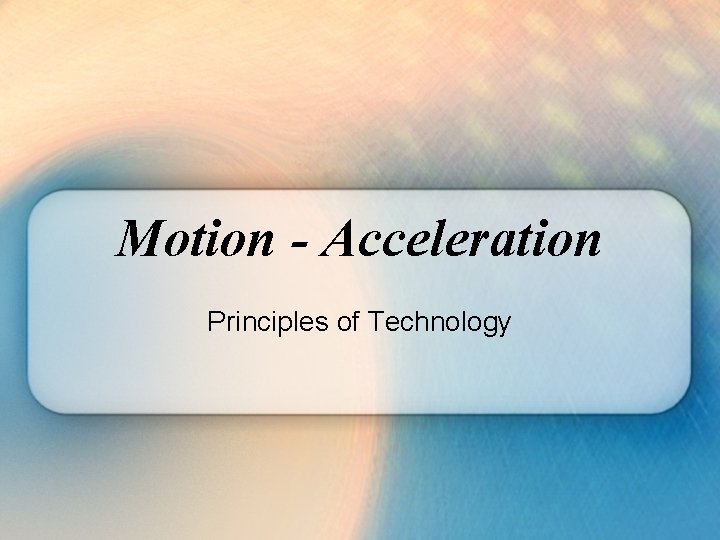 Motion - Acceleration

Principles of Technology